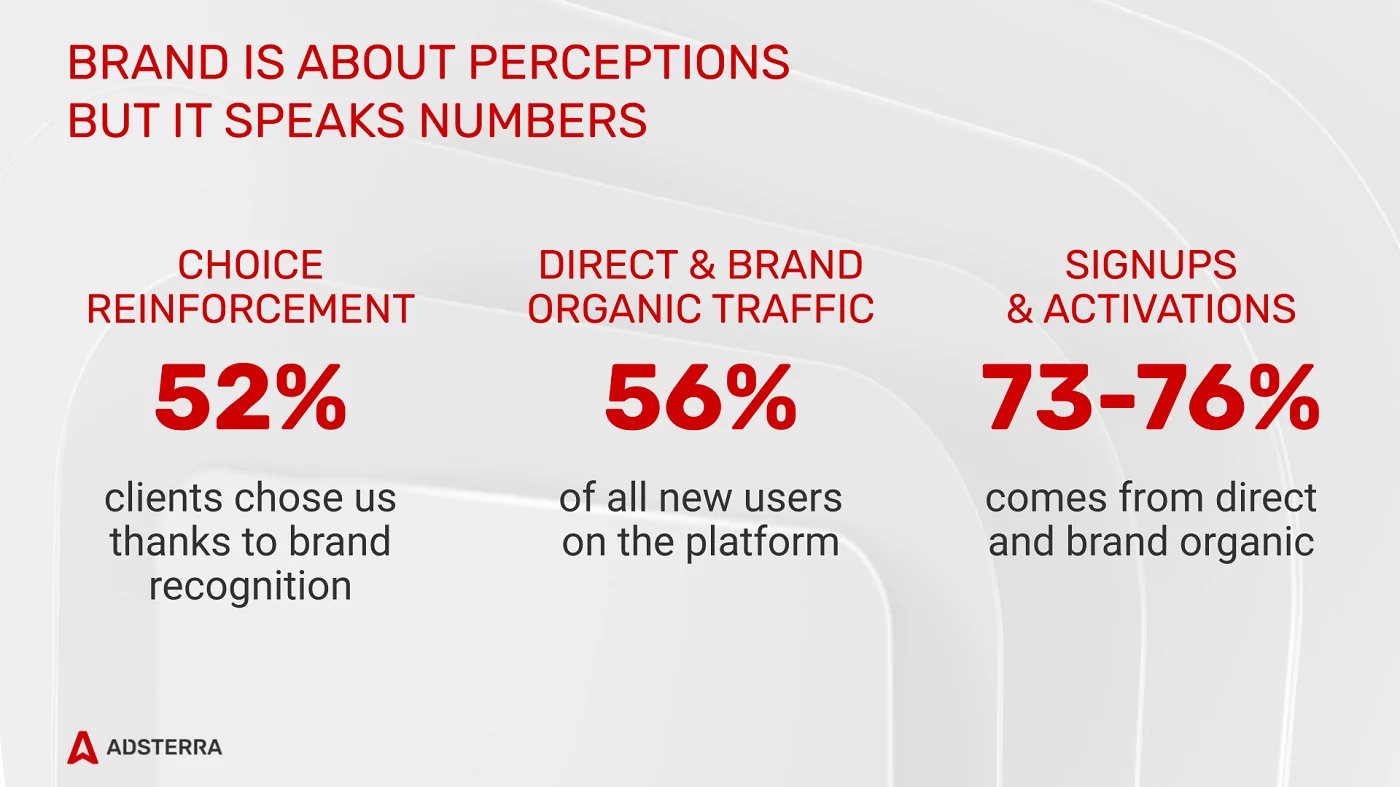 BRAND IS ABOUT PERCEPTIONS
BUT IT SPEAKS NUMBERS

CHOICE REINFORCEMENT

52%

clients chose us thanks to brand recognition

DIRECT & BRAND ORGANIC TRAFFIC

56%

of all new users on the platform

SIGNUPS & ACTIVATIONS

73-76%

comes from direct and brand organic

ADSTERRA